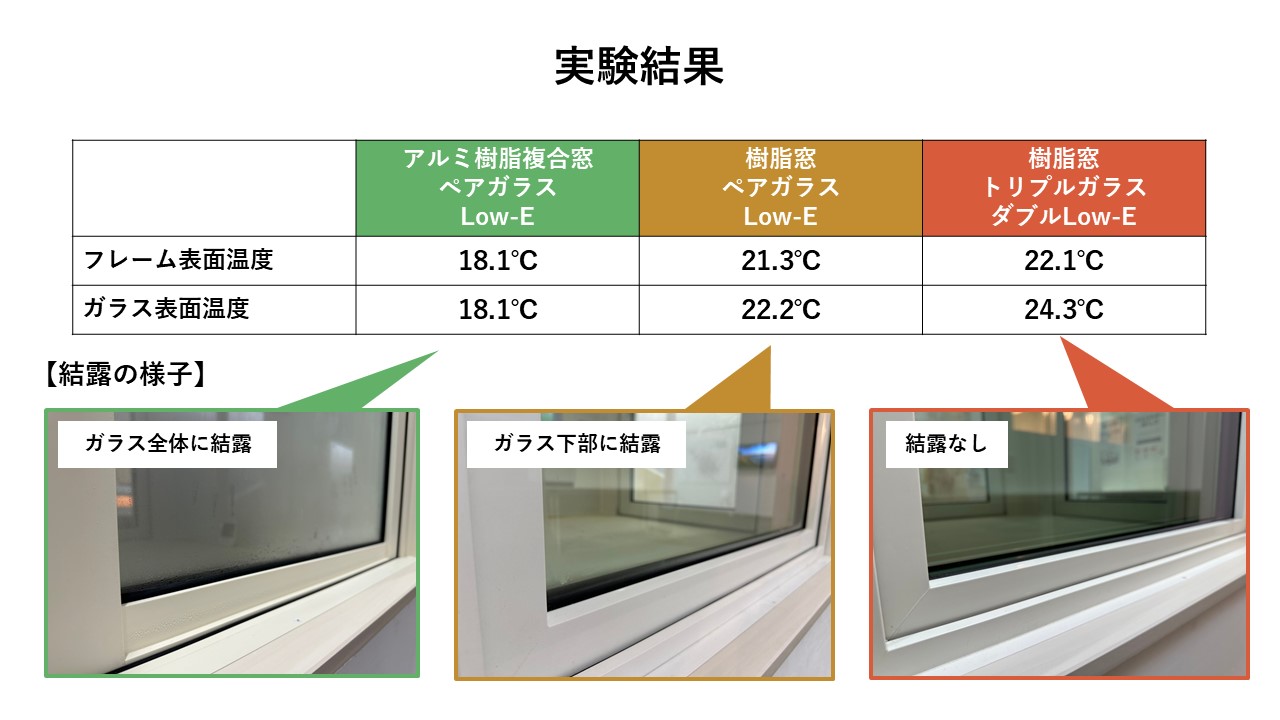 実験結果

| | アルミ樹脂複合窓 ペアガラス Low-E | 樹脂窓 ペアガラス Low-E | 樹脂窓 トリプルガラス ダブルLow-E |
|---|---|---|---|
| フレーム表面温度 | 18.1℃ | 21.3℃ | 22.1℃ |
| ガラス表面温度 | 18.1℃ | 22.2℃ | 24.3℃ |

【結露の様子】

ガラス全体に結露

ガラス下部に結露

結露なし